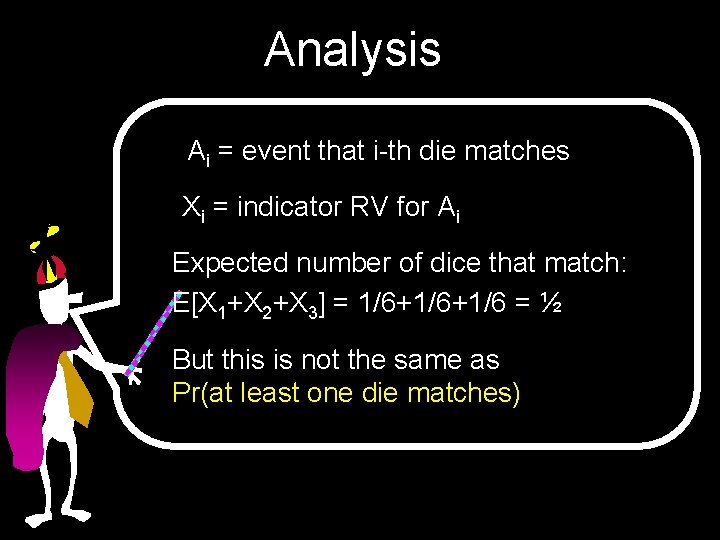 Analysis

$A_i$ = event that i-th die matches

$X_i$ = indicator RV for $A_i$

Expected number of dice that match:
$E[X_1+X_2+X_3] = 1/6+1/6+1/6 = ½$

But this is not the same as
Pr(at least one die matches)